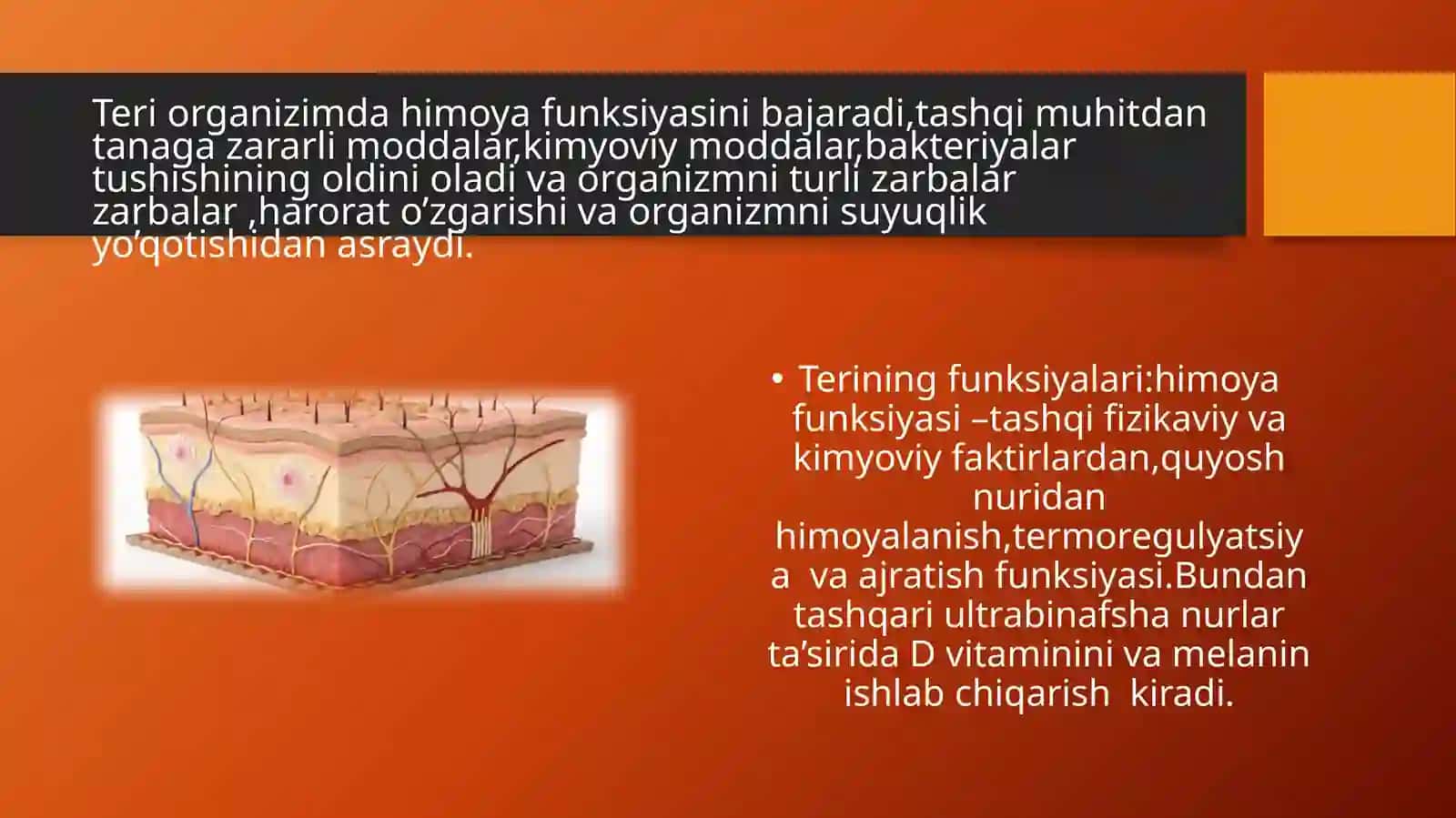 Teri organizimda himoya funksiyasini bajaradi,tashqi muhitdan tanaga zararli moddalar,kimyoviy moddalar,bakteriyalar tushishining oldini oladi va organizmni turli zarbalar zarbalar ,harorat o’zgarishi va organizmni suyuqlik yo’qotishidan asraydi.

• Terining funksiyalari:himoya funksiyasi –tashqi fizikaviy va kimyoviy faktirlardan,quyosh nuridan himoyalanish,termoregulyatsiya va ajratish funksiyasi.Bundan tashqari ultrabinafsha nurlar ta’sirida D vitaminini va melanin ishlab chiqarish kiradi.